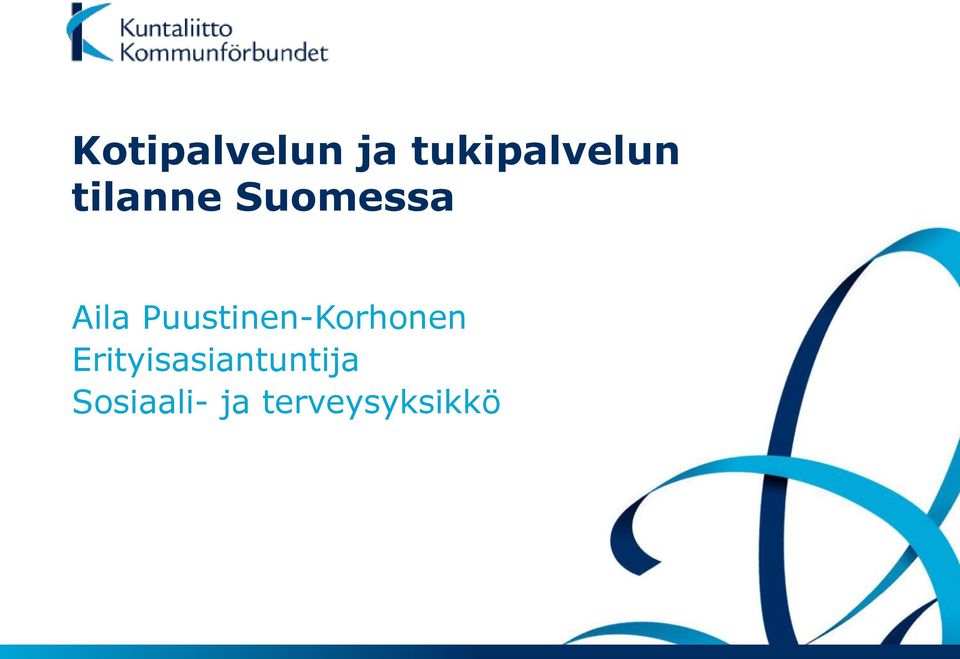 Kuntaliitto
Kommunförbundet

Kotipalvelun ja tukipalvelun tilanne Suomessa

Aila Puustinen-Korhonen
Erityisasiantuntija
Sosiaali- ja terveysyksikkö